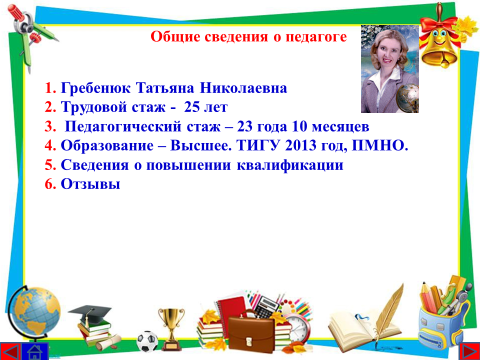 Общие сведения о педагоге

1. Гребенюк Татьяна Николаевна
2. Трудовой стаж - 25 лет
3. Педагогический стаж – 23 года 10 месяцев
4. Образование – Высшее. ТИГУ 2013 год, ПМНО.
5. Сведения о повышении квалификации
6. Отзывы